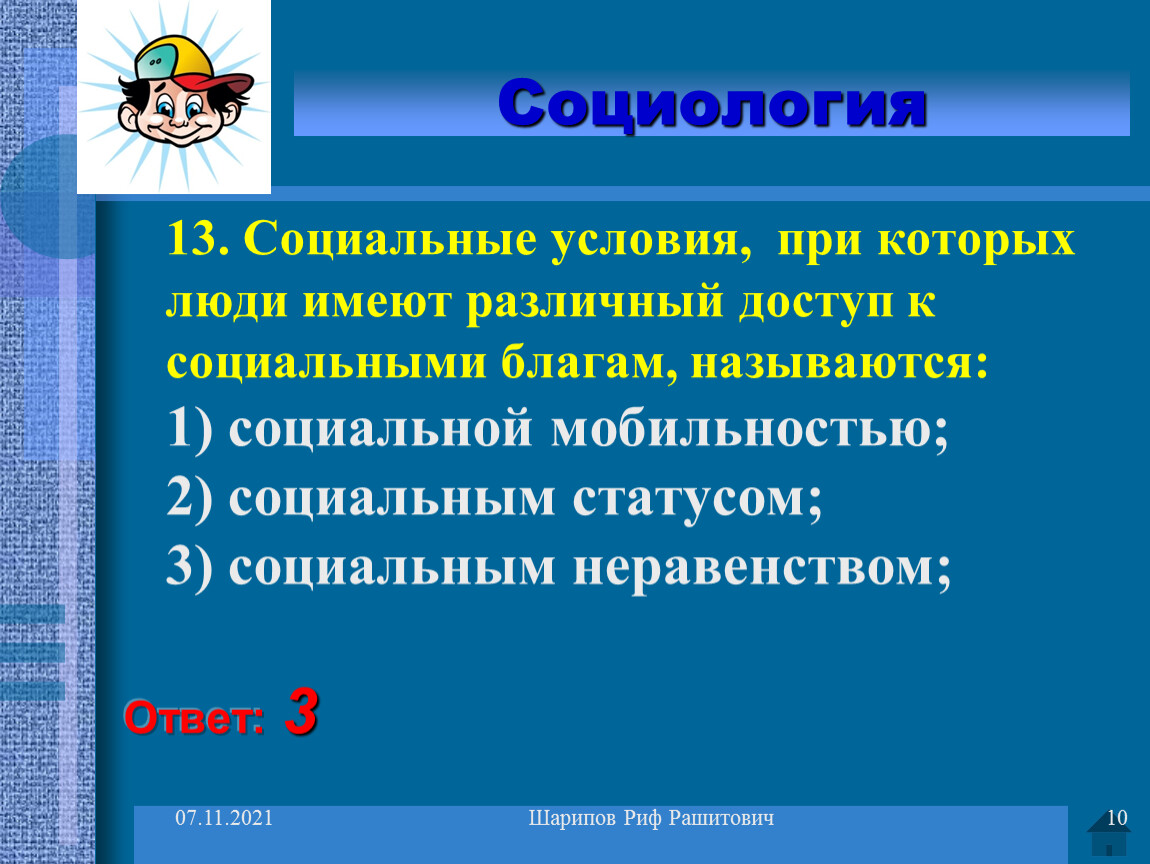 Социология

13. Социальные условия, при которых люди имеют различный доступ к социальными благам, называются:
1) социальной мобильностью;
2) социальным статусом;
3) социальным неравенством;

Ответ: 3

07.11.2021

Шарипов Риф Рашитович

10